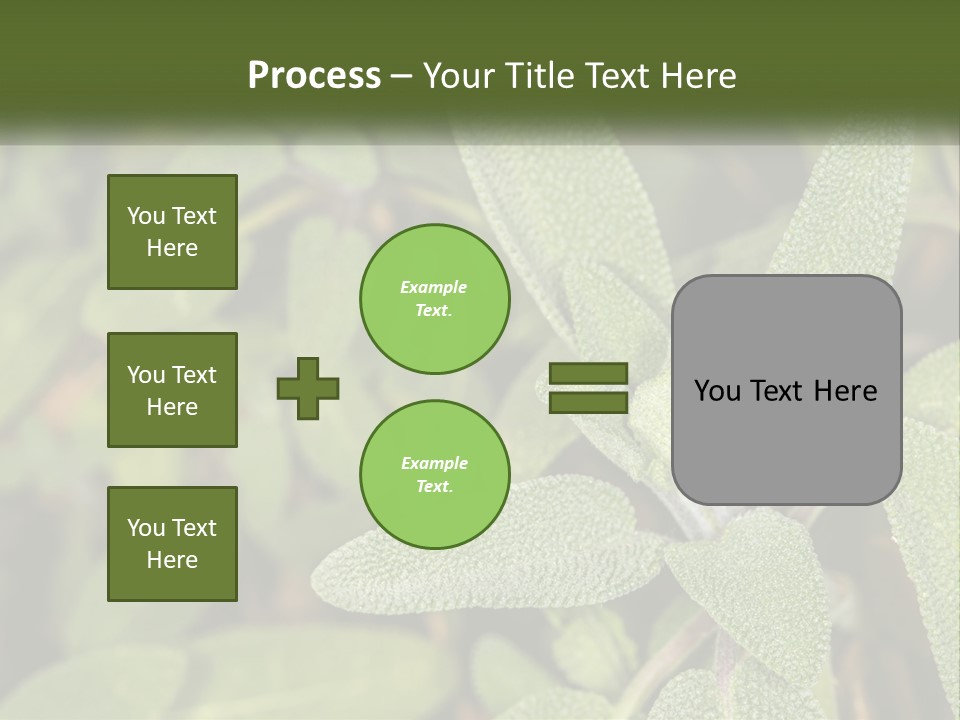 Process – Your Title Text Here

You Text Here

You Text Here

You Text Here

Example Text.

Example Text.

You Text Here